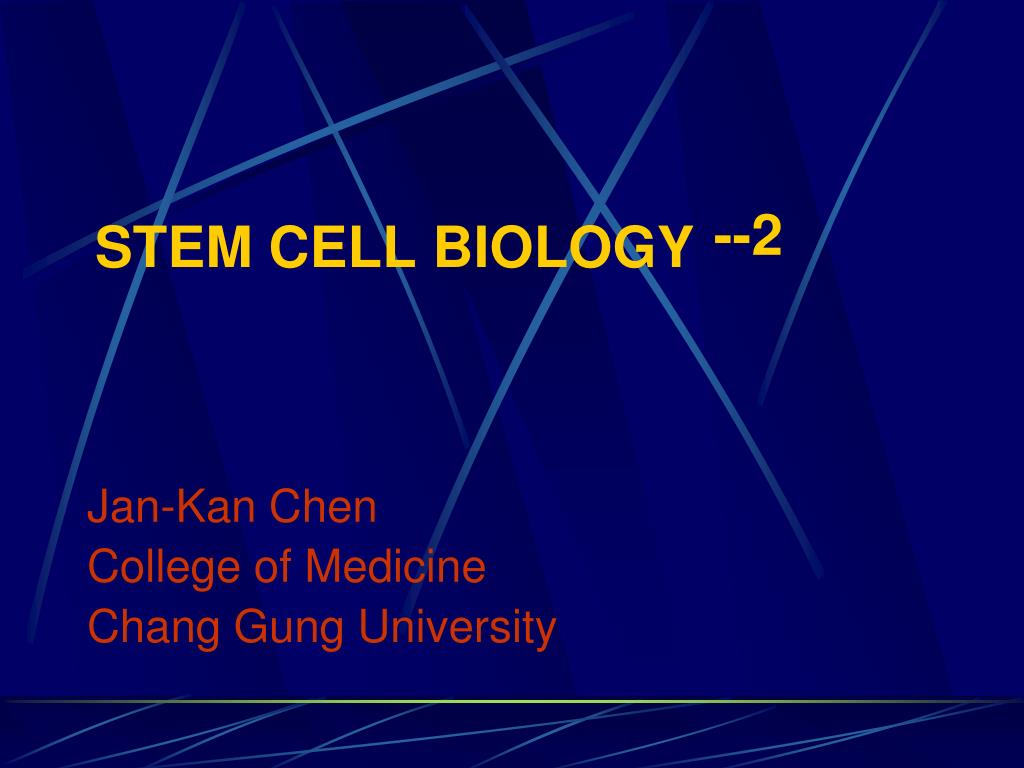 STEM CELL BIOLOGY --2

Jan-Kan Chen
College of Medicine
Chang Gung University